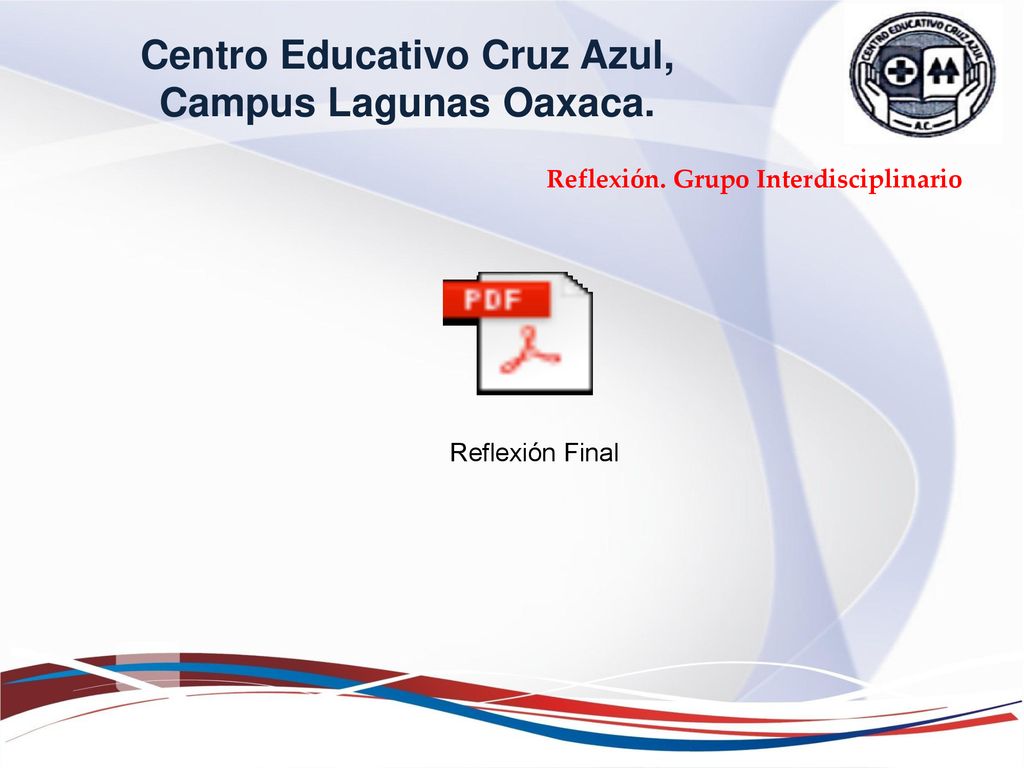 Centro Educativo Cruz Azul, Campus Lagunas Oaxaca.

CENTRO EDUCATIVO CRUZ AZUL
A.C.

Reflexión. Grupo Interdisciplinario

PDF

Reflexión Final